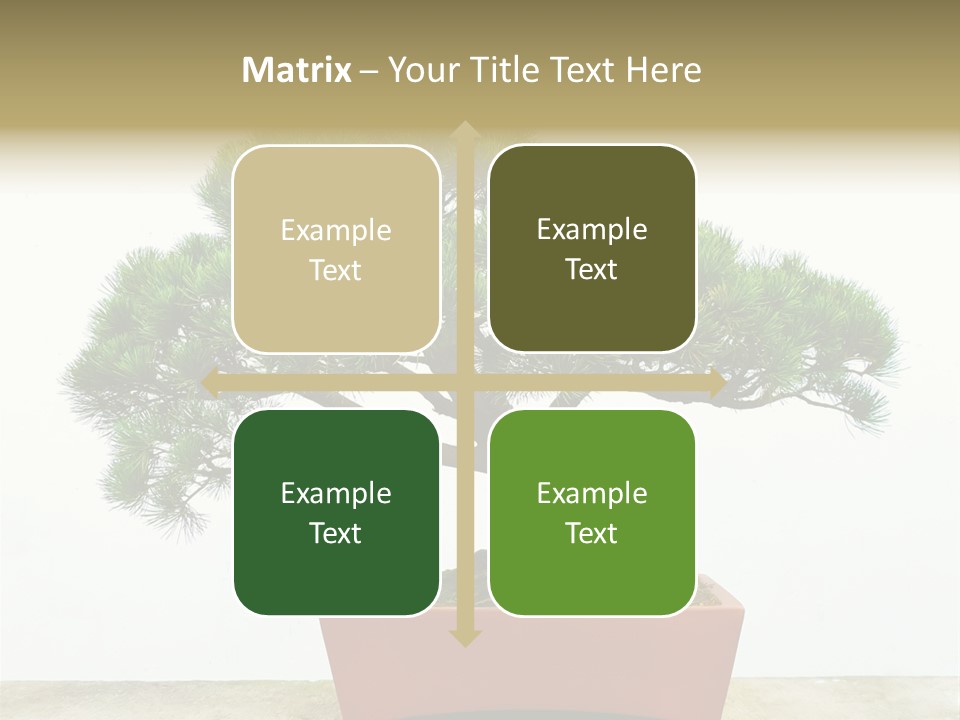 Matrix – Your Title Text Here

Example Text

Example Text

Example Text

Example Text